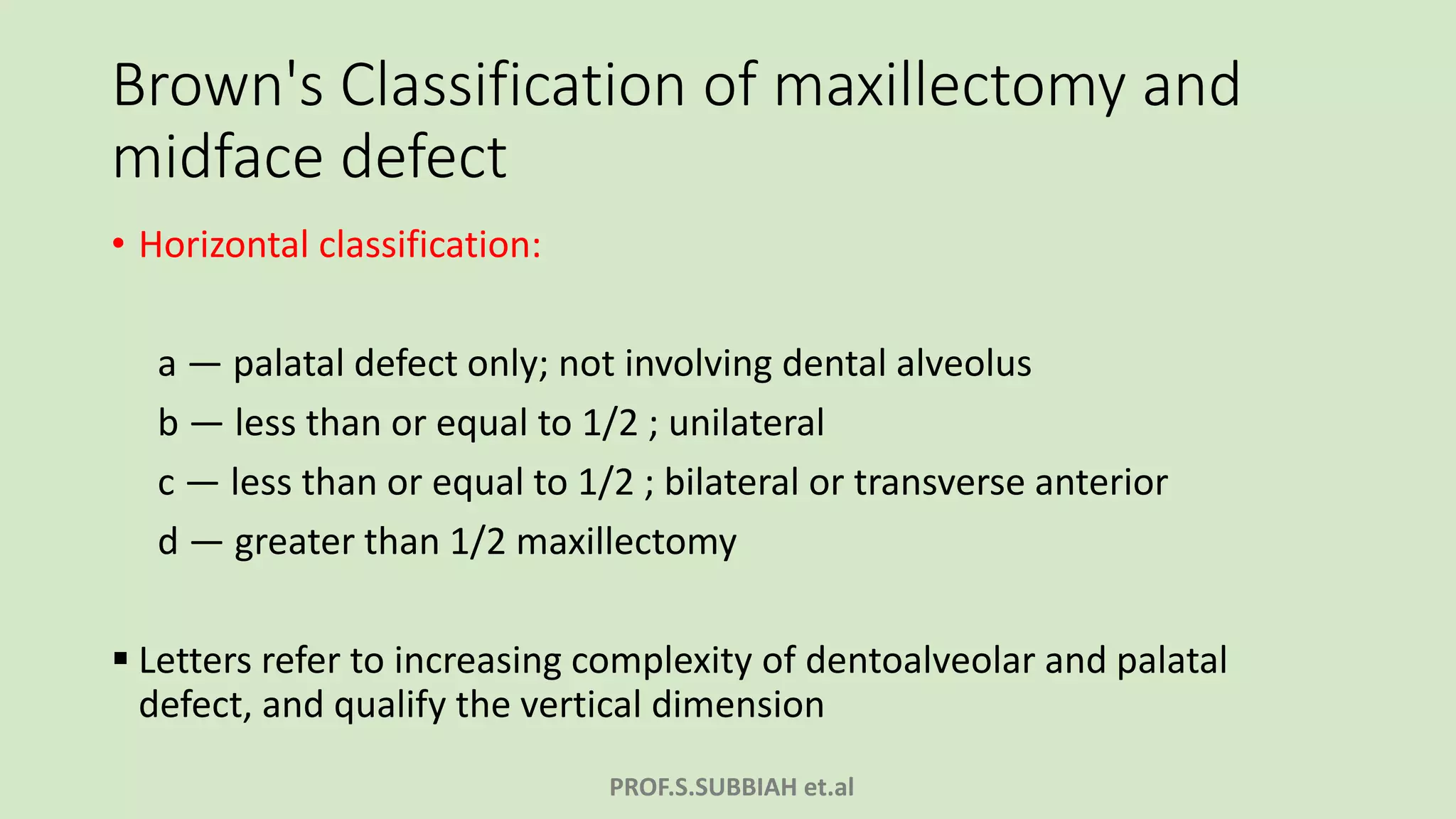 Brown's Classification of maxillectomy and midface defect

• Horizontal classification:

a — palatal defect only; not involving dental alveolus

b — less than or equal to 1/2 ; unilateral

c — less than or equal to 1/2 ; bilateral or transverse anterior

d — greater than 1/2 maxillectomy

▪ Letters refer to increasing complexity of dentoalveolar and palatal defect, and qualify the vertical dimension

PROF.S.SUBBIAH et.al